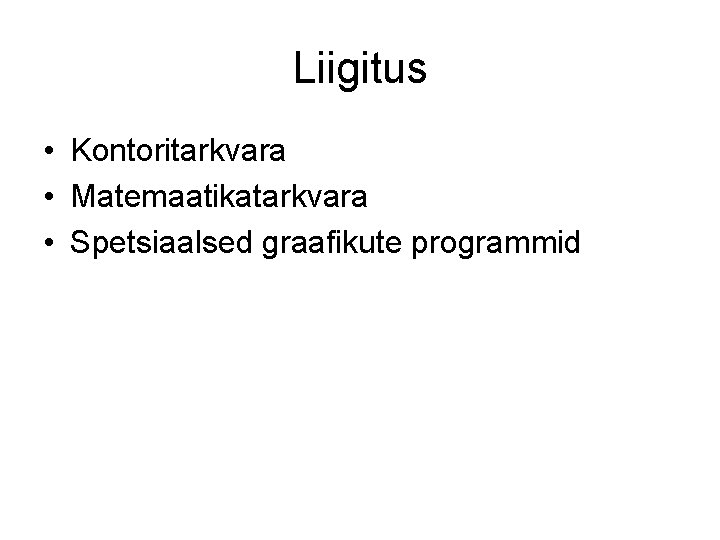 Liigitus

• Kontoritarkvara
• Matemaatikatarkvara
• Spetsiaalsed graafikute programmid